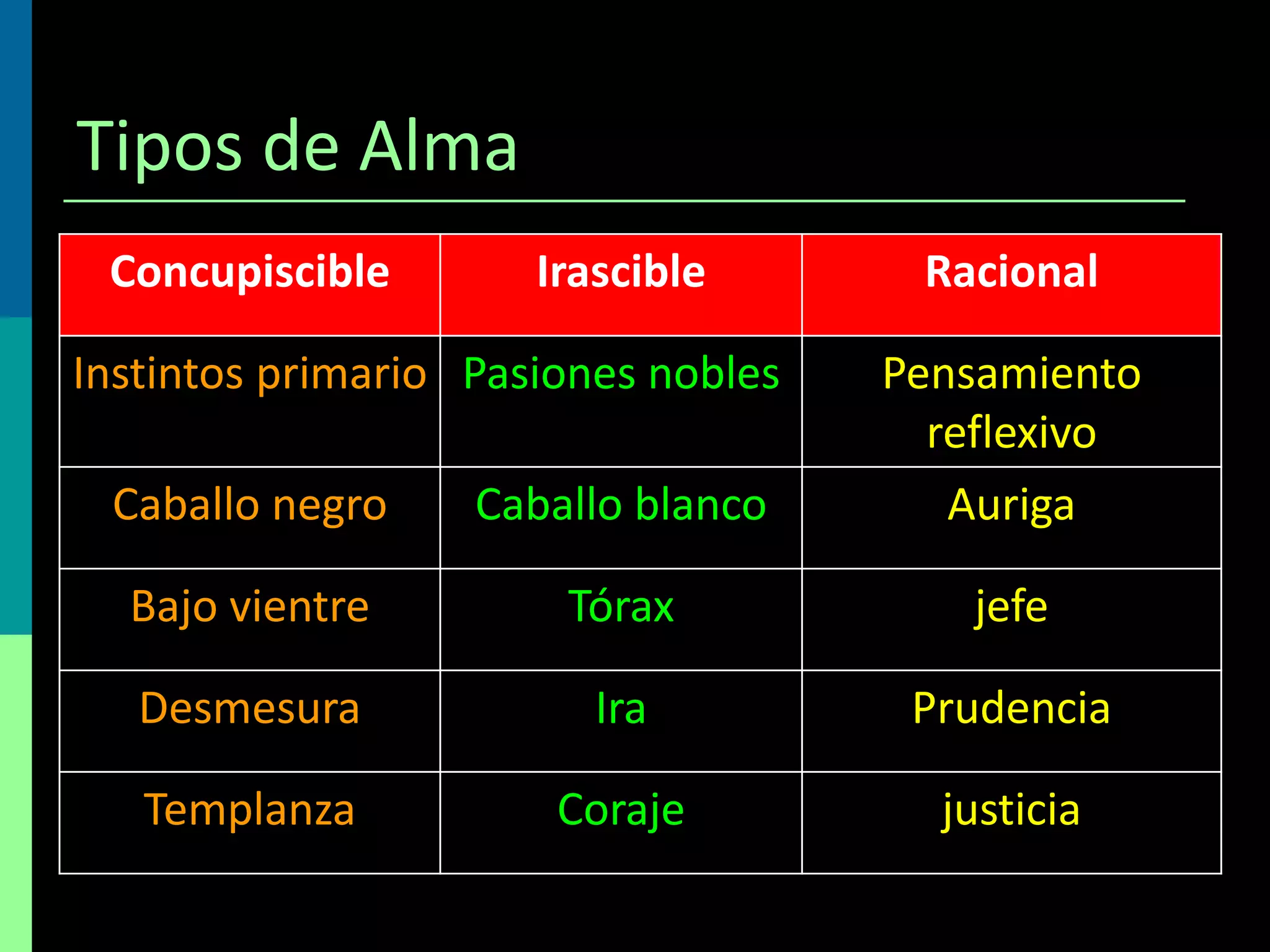 Tipos de Alma

| Concupiscible | Irascible | Racional |
|---|---|---|
| Instintos primario | Pasiones nobles | Pensamiento reflexivo |
| Caballo negro | Caballo blanco | Auriga |
| Bajo vientre | Tórax | jefe |
| Desmesura | Ira | Prudencia |
| Templanza | Coraje | justicia |